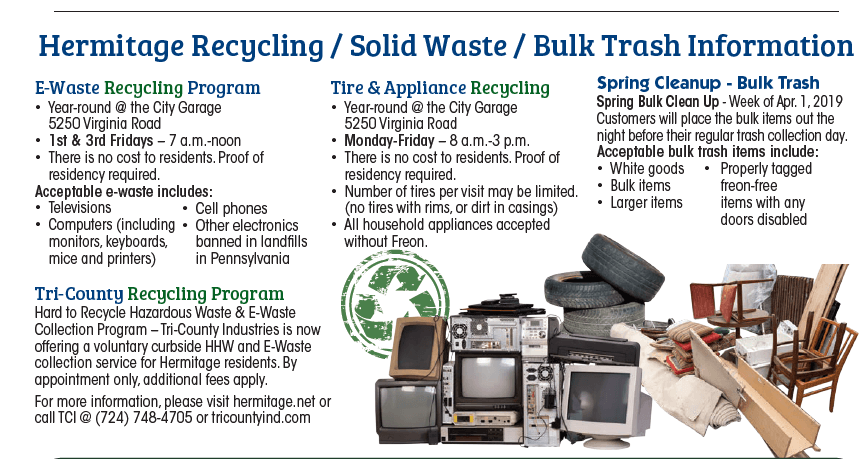 Hermitage Recycling / Solid Waste / Bulk Trash Information

E-Waste Recycling Program
• Year-round @ the City Garage 5250 Virginia Road
• 1st & 3rd Fridays – 7 a.m.-noon
• There is no cost to residents. Proof of residency required.
Acceptable e-waste includes:
• Televisions
• Computers (including monitors, keyboards, mice and printers)
• Cell phones
• Other electronics banned in landfills in Pennsylvania

Tri-County Recycling Program
Hard to Recycle Hazardous Waste & E-Waste Collection Program – Tri-County Industries is now offering a voluntary curbside HHW and E-Waste collection service for Hermitage residents. By appointment only, additional fees apply.

For more information, please visit hermitage.net or call TCI @ (724) 748-4705 or tricountyind.com

Tire & Appliance Recycling
• Year-round @ the City Garage 5250 Virginia Road
• Monday-Friday – 8 a.m.-3 p.m.
• There is no cost to residents. Proof of residency required.
• Number of tires per visit may be limited. (no tires with rims, or dirt in casings)
• All household appliances accepted without Freon.

Spring Cleanup - Bulk Trash
Spring Bulk Clean Up - Week of Apr. 1, 2019
Customers will place the bulk items out the night before their regular trash collection day.
Acceptable bulk trash items include:
• White goods
• Bulk items
• Larger items
• Properly tagged freon-free items with any doors disabled